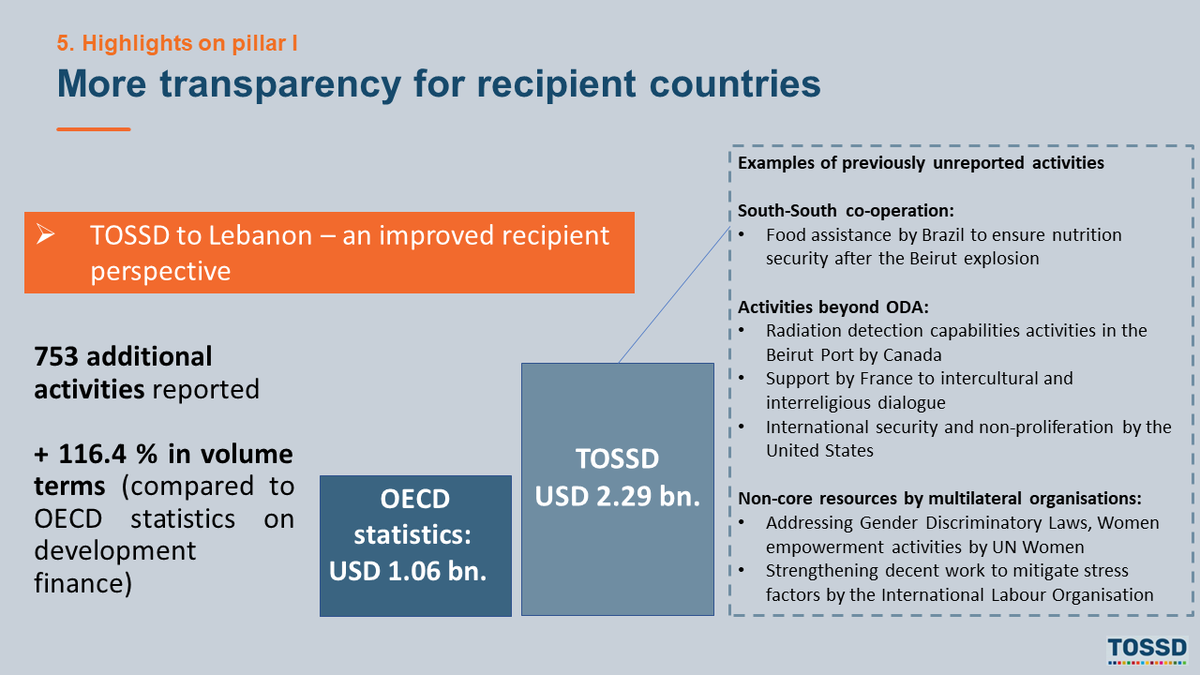 5. Highlights on pillar I

More transparency for recipient countries

➢ TOSSD to Lebanon – an improved recipient perspective

753 additional activities reported

+ 116.4 % in volume terms (compared to OECD statistics on development finance)

OECD statistics: USD 1.06 bn.

TOSSD USD 2.29 bn.

Examples of previously unreported activities

South-South co-operation:
• Food assistance by Brazil to ensure nutrition security after the Beirut explosion

Activities beyond ODA:
• Radiation detection capabilities activities in the Beirut Port by Canada
• Support by France to intercultural and interreligious dialogue
• International security and non-proliferation by the United States

Non-core resources by multilateral organisations:
• Addressing Gender Discriminatory Laws, Women empowerment activities by UN Women
• Strengthening decent work to mitigate stress factors by the International Labour Organisation

TOSSD